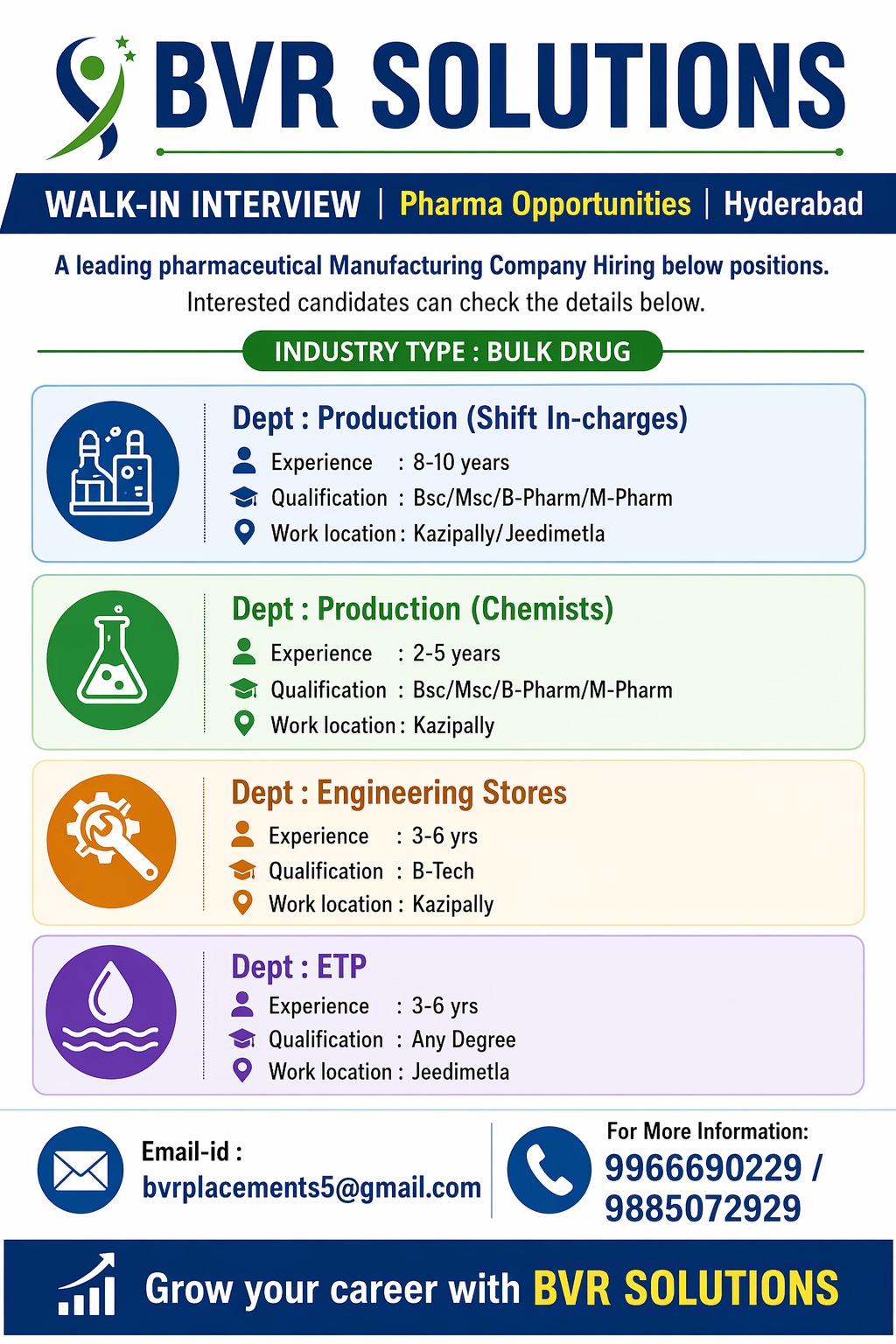 BVR SOLUTIONS

WALK-IN INTERVIEW | Pharma Opportunities | Hyderabad

A leading pharmaceutical Manufacturing Company Hiring below positions.
Interested candidates can check the details below.

INDUSTRY TYPE : BULK DRUG

Dept : Production (Shift In-charges)
Experience : 8-10 years
Qualification : Bsc/Msc/B-Pharm/M-Pharm
Work location : Kazipally/Jeedimetla

Dept : Production (Chemists)
Experience : 2-5 years
Qualification : Bsc/Msc/B-Pharm/M-Pharm
Work location : Kazipally

Dept : Engineering Stores
Experience : 3-6 yrs
Qualification : B-Tech
Work location : Kazipally

Dept : ETP
Experience : 3-6 yrs
Qualification : Any Degree
Work location : Jeedimetla

Email-id :
bvrplacements5@gmail.com

For More Information:
9966690229 /
9885072929

Grow your career with BVR SOLUTIONS